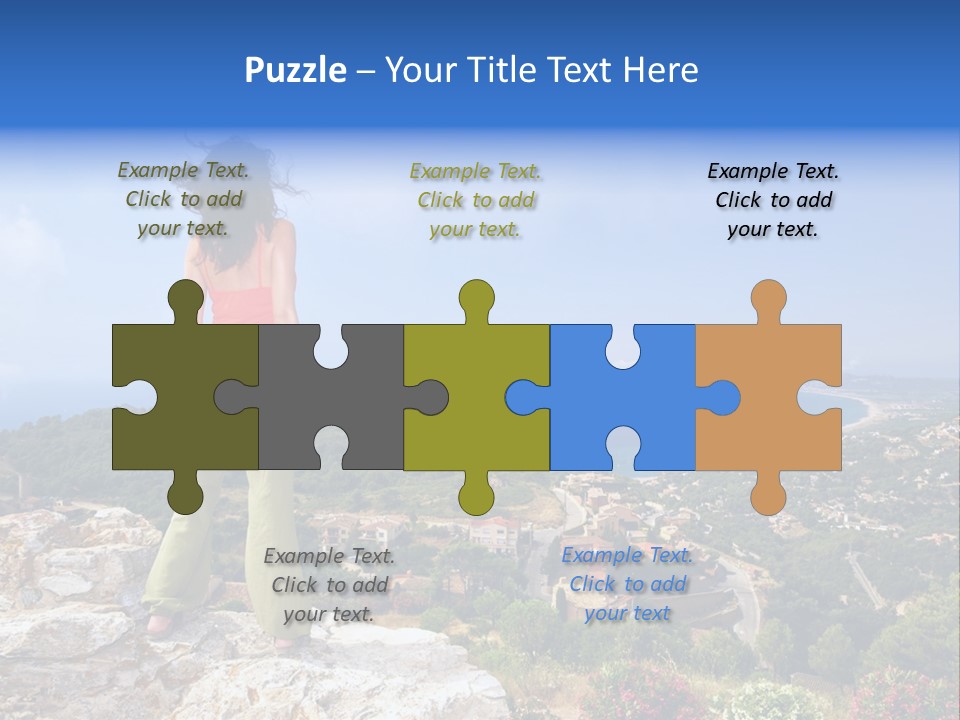 Puzzle – Your Title Text Here

Example Text. Click to add your text.

Example Text. Click to add your text.

Example Text. Click to add your text.

Example Text. Click to add your text.

Example Text. Click to add your text